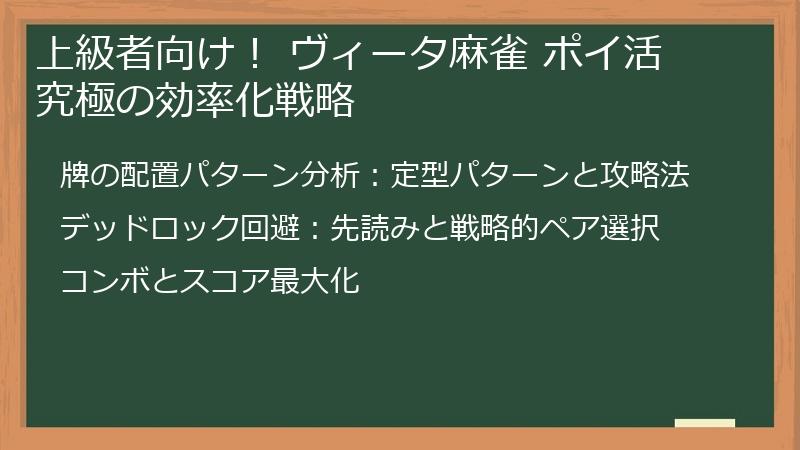 上級者向け！ ヴィータ麻雀 ポイ活
究極の効率化戦略

牌の配置パターン分析：定型パターンと攻略法

デッドロック回避：先読みと戦略的ペア選択

コンボとスコア最大化